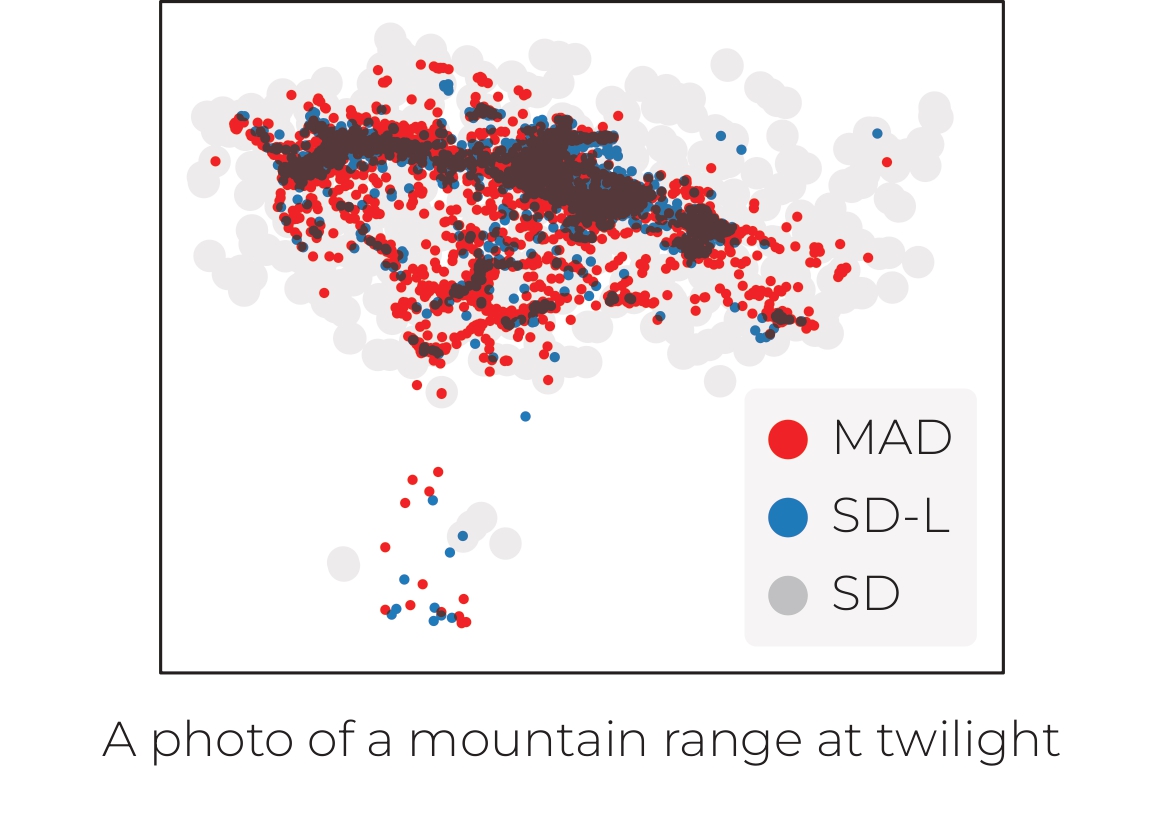 MAD
SD-L
SD

A photo of a mountain range at twilight